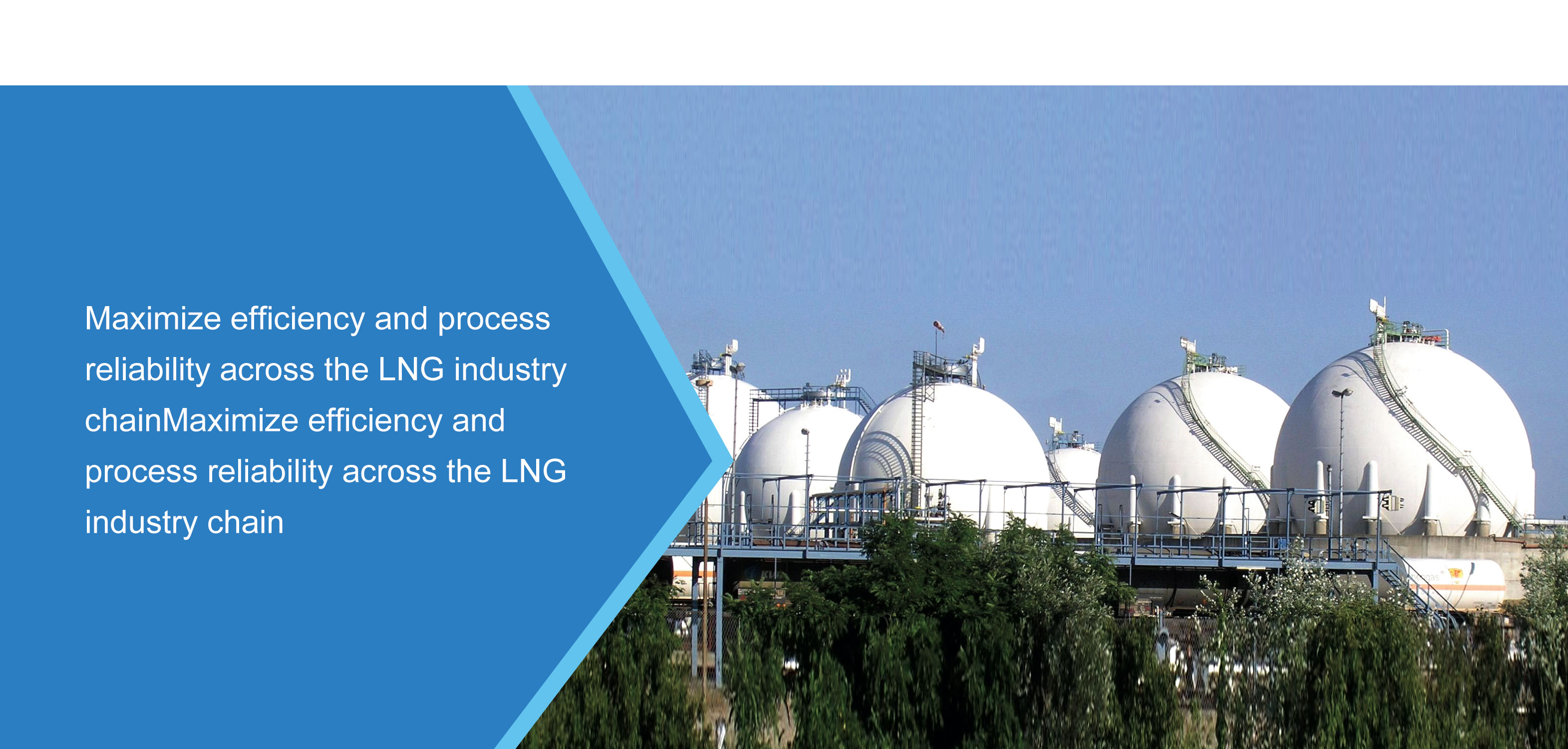 Maximize efficiency and process reliability across the LNG industry chainMaximize efficiency and process reliability across the LNG industry chain